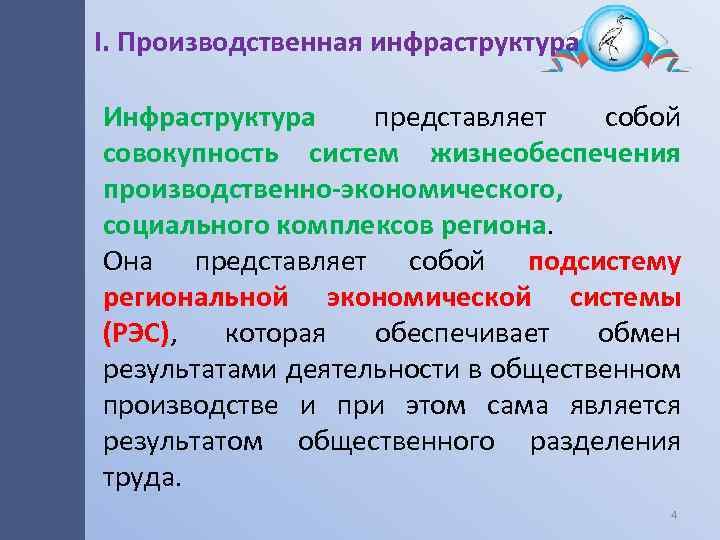 I. Производственная инфраструктура

Инфраструктура представляет собой совокупность систем жизнеобеспечения производственно-экономического, социального комплексов региона.

Она представляет собой подсистему региональной экономической системы (РЭС), которая обеспечивает обмен результатами деятельности в общественном производстве и при этом сама является результатом общественного разделения труда.

4